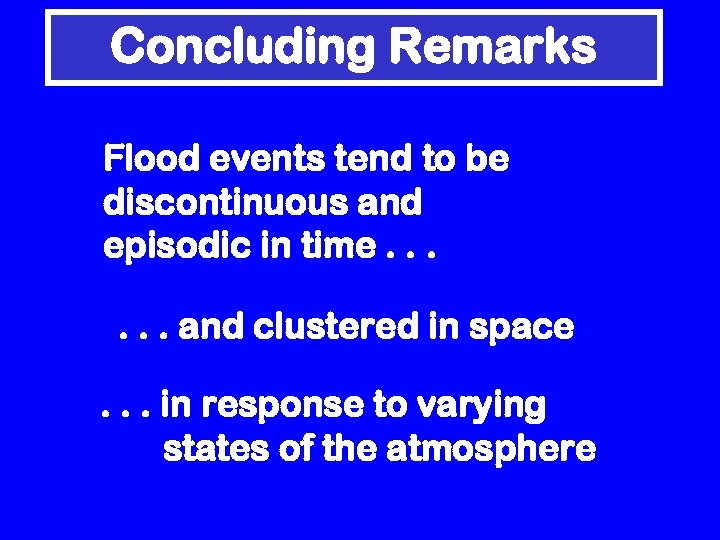 Concluding Remarks

Flood events tend to be discontinuous and episodic in time . . .

. . . and clustered in space

. . . in response to varying states of the atmosphere